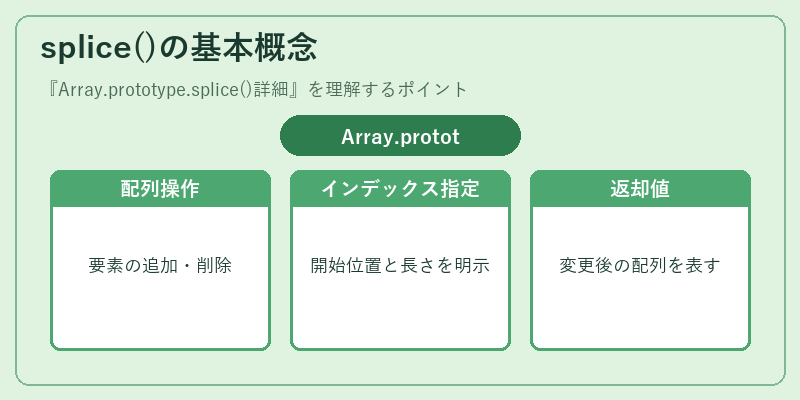 splice()の基本概念

『Array.prototype.splice()詳細』を理解するポイント

Array.protot

配列操作

要素の追加・削除

インデックス指定

開始位置と長さを明示

返却値

変更後の配列を表す